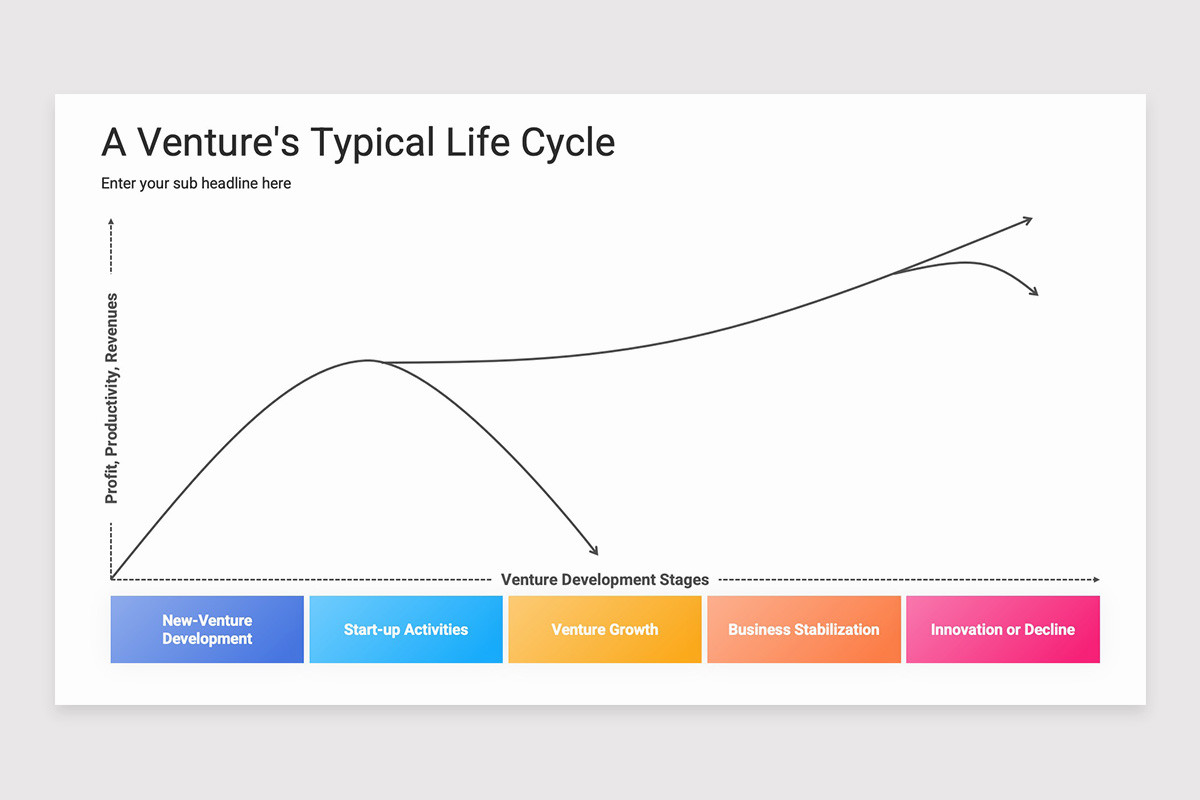 A Venture's Typical Life Cycle

Enter your sub headline here

Profit, Productivity, Revenues

Venture Development Stages

New-Venture Development

Start-up Activities

Venture Growth

Business Stabilization

Innovation or Decline